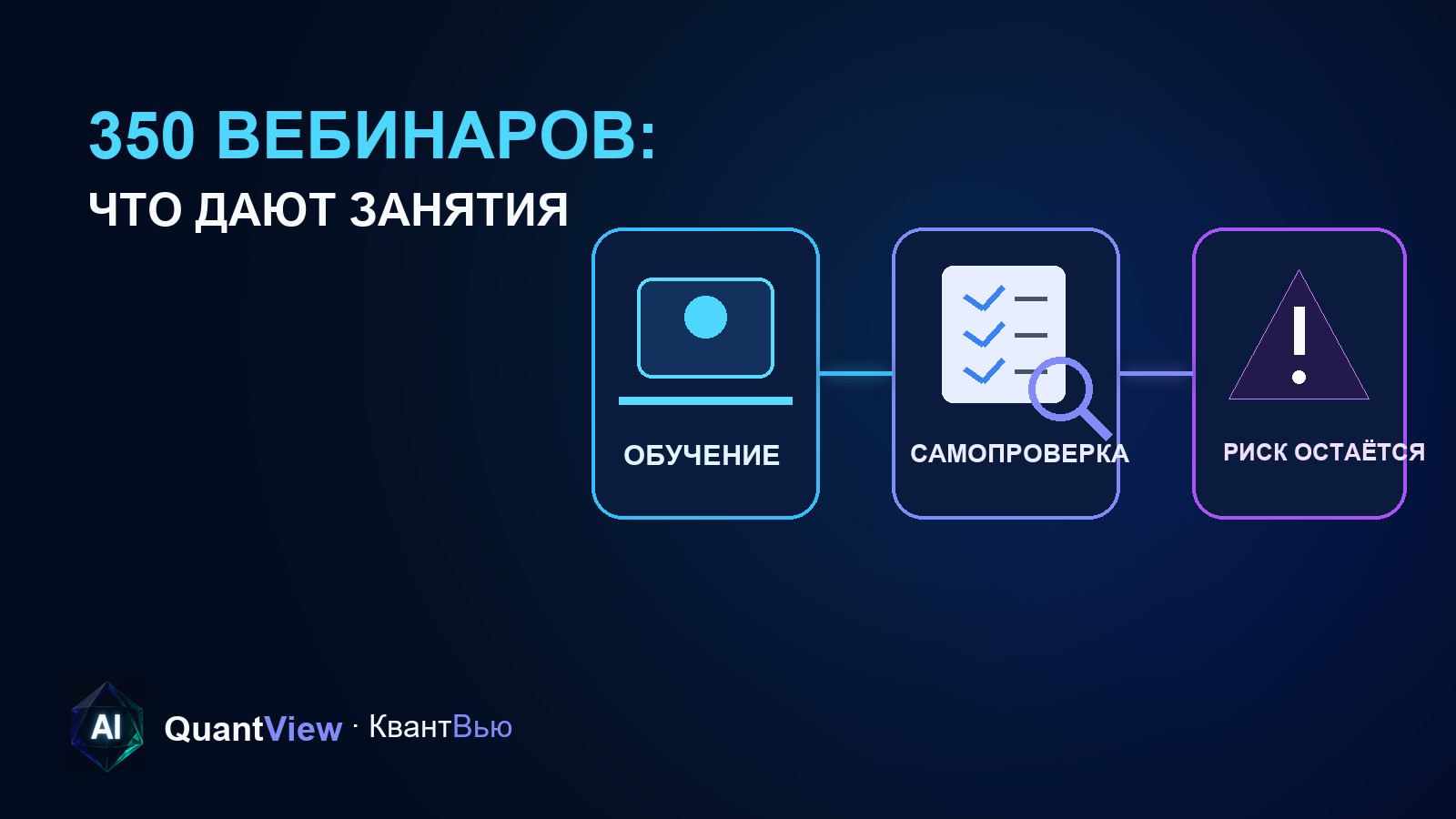 350 ВЕБИНАРОВ:
ЧТО ДАЮТ ЗАНЯТИЯ

ОБУЧЕНИЕ

САМОПРОВЕРКА

РИСК ОСТАЁТСЯ

AI

QuantView · КвантВью